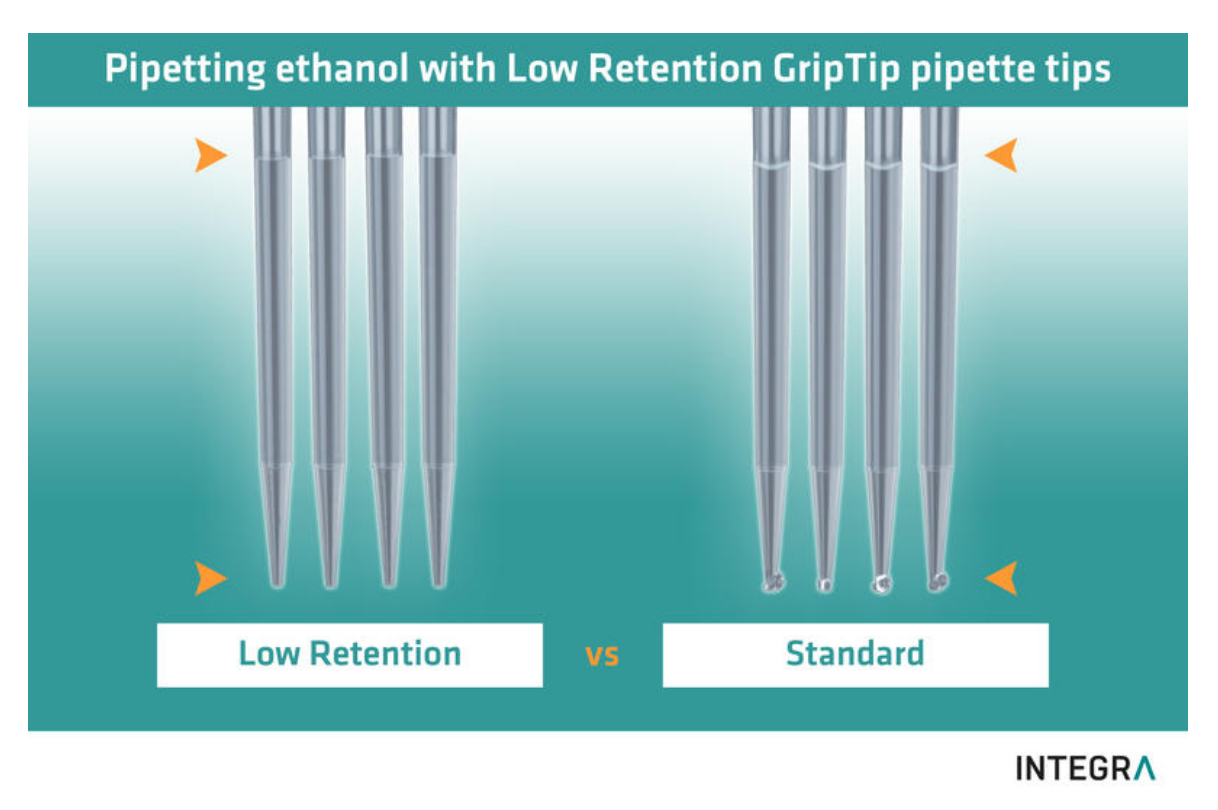 Pipetting ethanol with Low Retention GripTip pipette tips

Low Retention

vs

Standard

INTEGRA